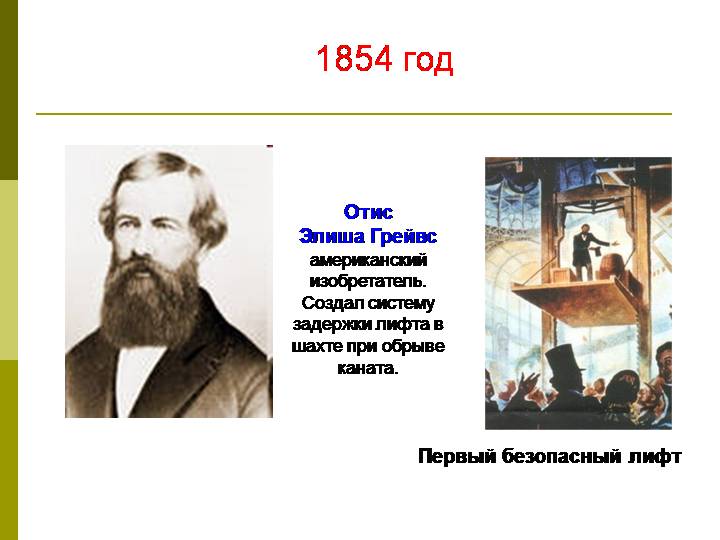 1854 год

Отис
Элиша Грейвс
американский изобретатель. Создал систему задержки лифта в шахте при обрыве каната.

Первый безопасный лифт